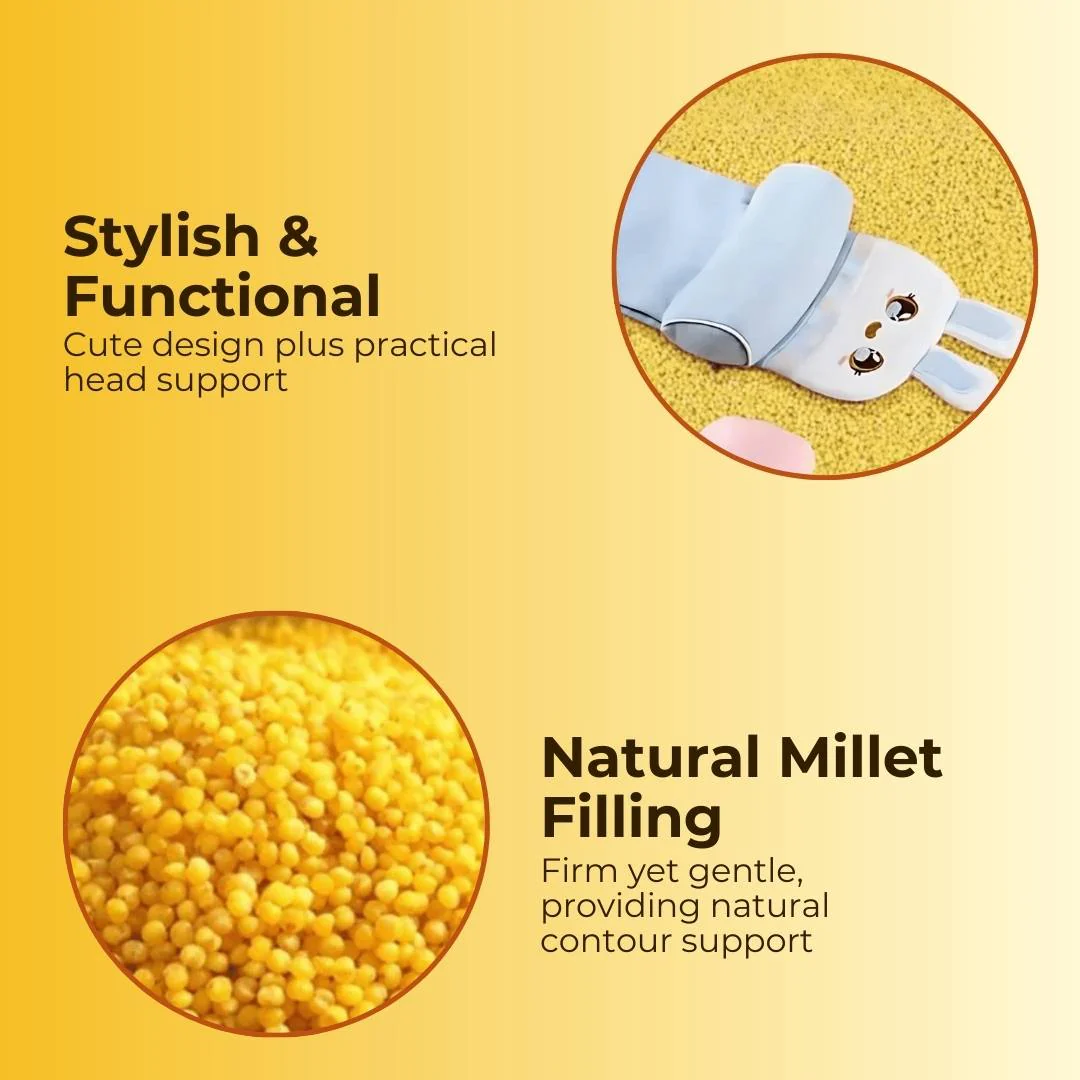 Stylish & Functional
Cute design plus practical head support

Natural Millet Filling
Firm yet gentle, providing natural contour support